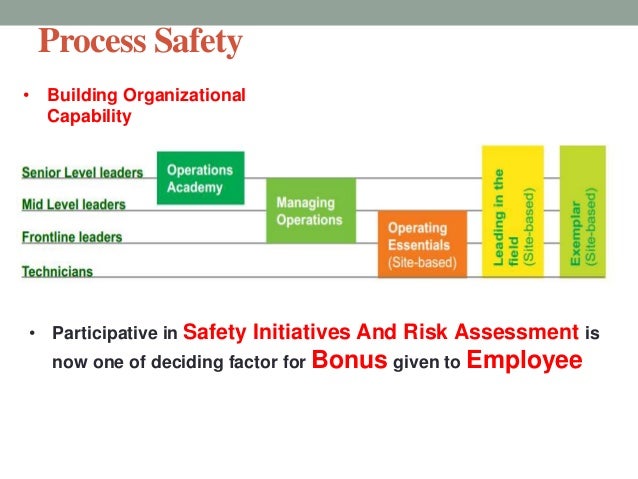 Process Safety

• Building Organizational Capability

Senior Level leaders
Mid Level leaders
Frontline leaders
Technicians

Operations Academy

Managing Operations

Operating Essentials (Site-based)

Leading in the field (Site-based)

Exemplar (Site-based)

• Participative in Safety Initiatives And Risk Assessment is now one of deciding factor for Bonus given to Employee